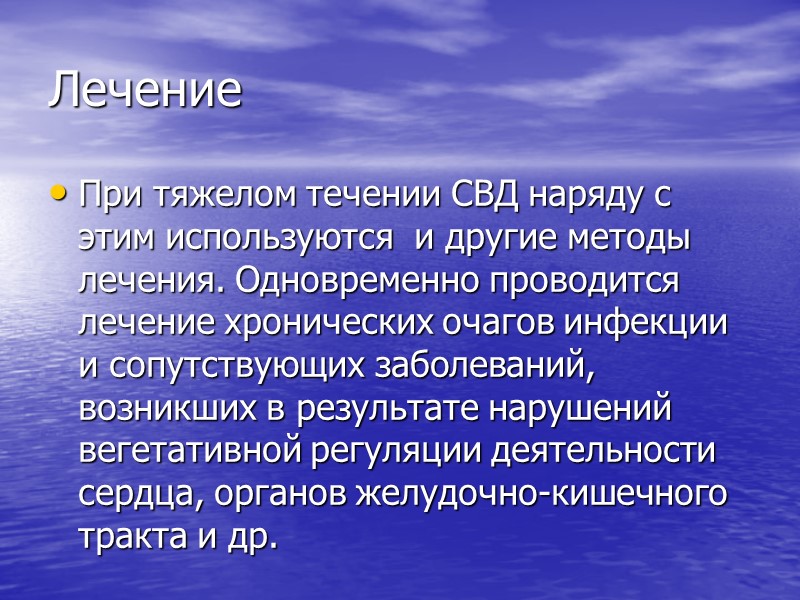 Лечение

• При тяжелом течении СВД наряду с этим используются  и другие методы лечения. Одновременно проводится лечение хронических очагов инфекции и сопутствующих заболеваний, возникших в результате нарушений вегетативной регуляции деятельности сердца, органов желудочно-кишечного тракта и др.